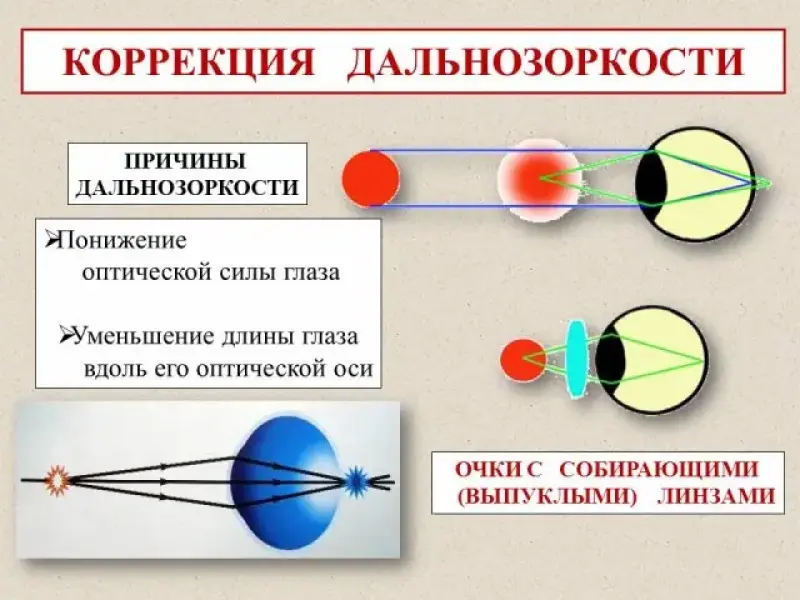 КОРРЕКЦИЯ ДАЛЬНОЗОРКОСТИ

ПРИЧИНЫ ДАЛЬНОЗОРКОСТИ

➢Понижение оптической силы глаза

➢Уменьшение длины глаза вдоль его оптической оси

ОЧКИ С СОБИРАЮЩИМИ (ВЫПУКЛЫМИ) ЛИНЗАМИ